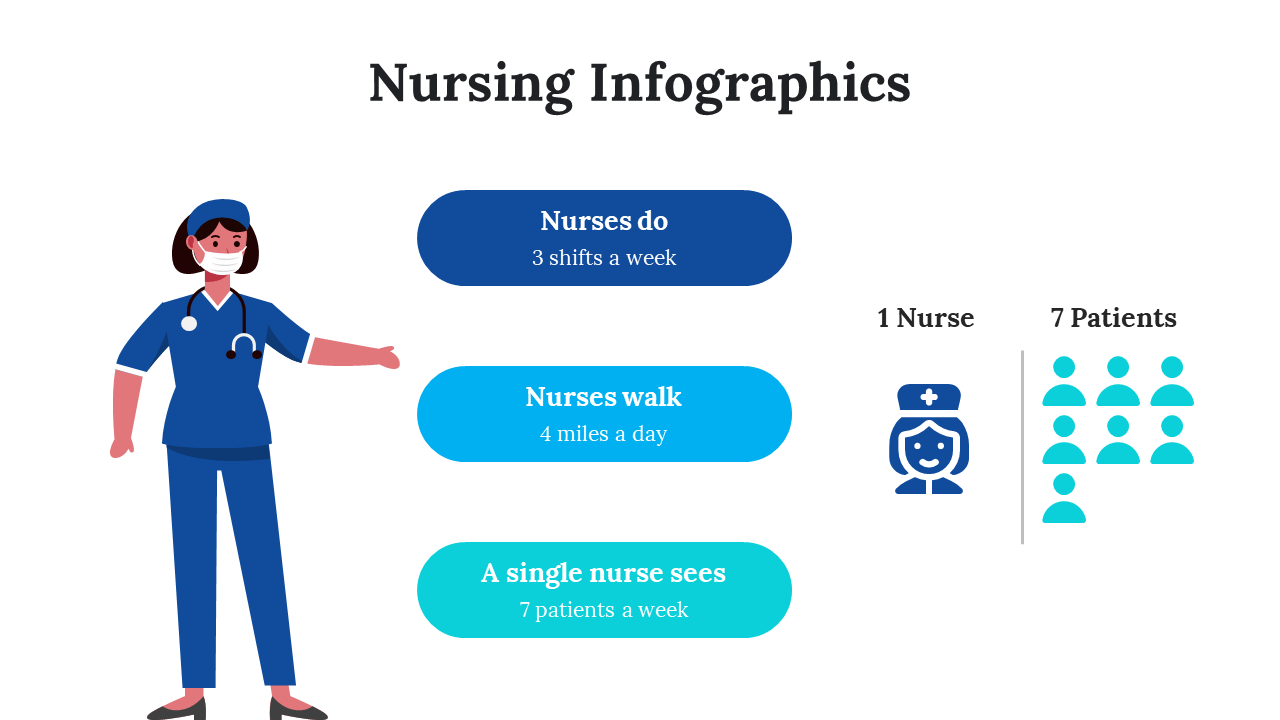 Nursing Infographics

Nurses do
3 shifts a week

Nurses walk
4 miles a day

A single nurse sees
7 patients a week

1 Nurse

7 Patients